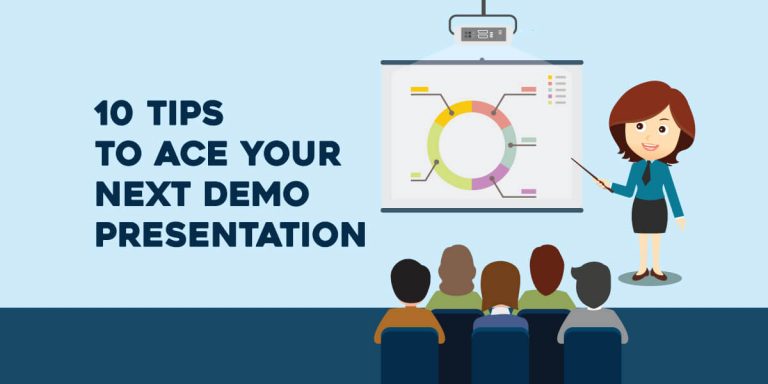 10 TIPS
TO ACE YOUR
NEXT DEMO
PRESENTATION